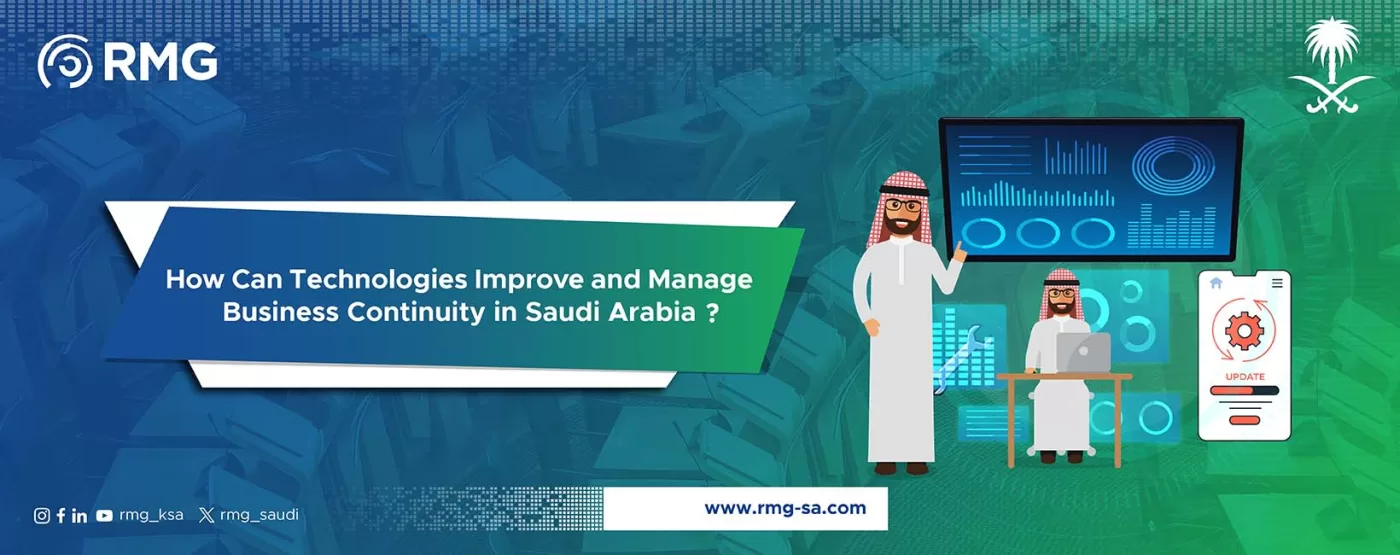 RMG

How Can Technologies Improve and Manage Business Continuity in Saudi Arabia ?

UPDATE

rmg_ksa rmg_saudi

www.rmg-sa.com